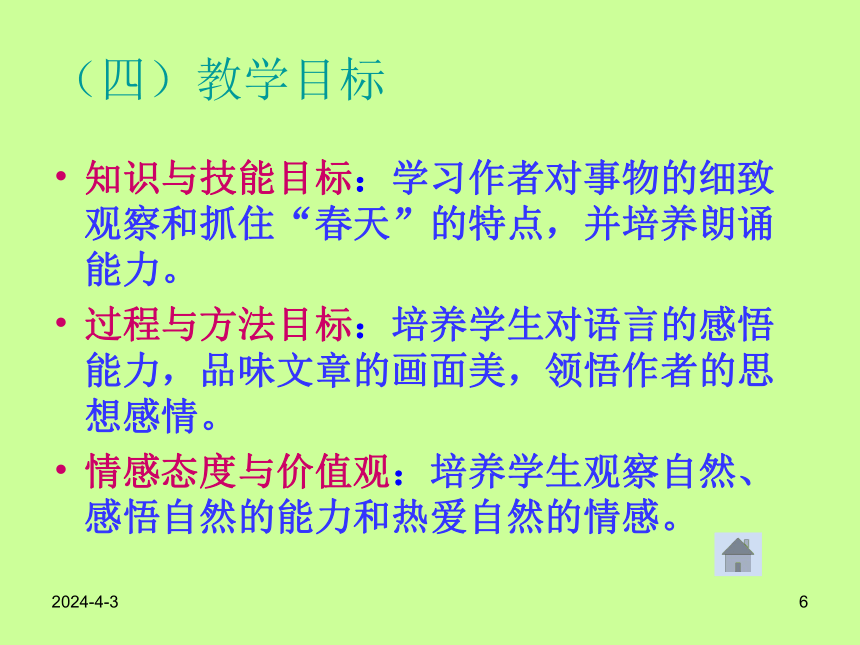 （四）教学目标

• 知识与技能目标：学习作者对事物的细致观察和抓住“春天”的特点，并培养朗诵能力。

• 过程与方法目标：培养学生对语言的感悟能力，品味文章的画面美，领悟作者的思想感情。

• 情感态度与价值观：培养学生观察自然、感悟自然的能力和热爱自然的情感。

2024-4-3

6